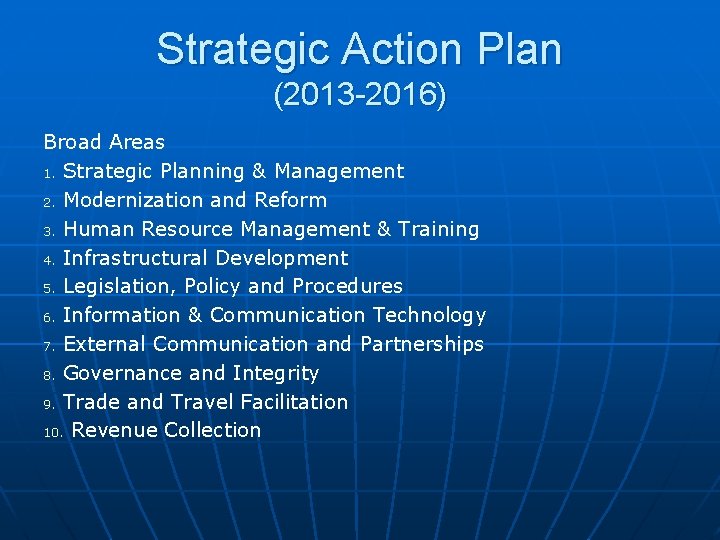 Strategic Action Plan
(2013-2016)

Broad Areas
1. Strategic Planning & Management
2. Modernization and Reform
3. Human Resource Management & Training
4. Infrastructural Development
5. Legislation, Policy and Procedures
6. Information & Communication Technology
7. External Communication and Partnerships
8. Governance and Integrity
9. Trade and Travel Facilitation
10. Revenue Collection